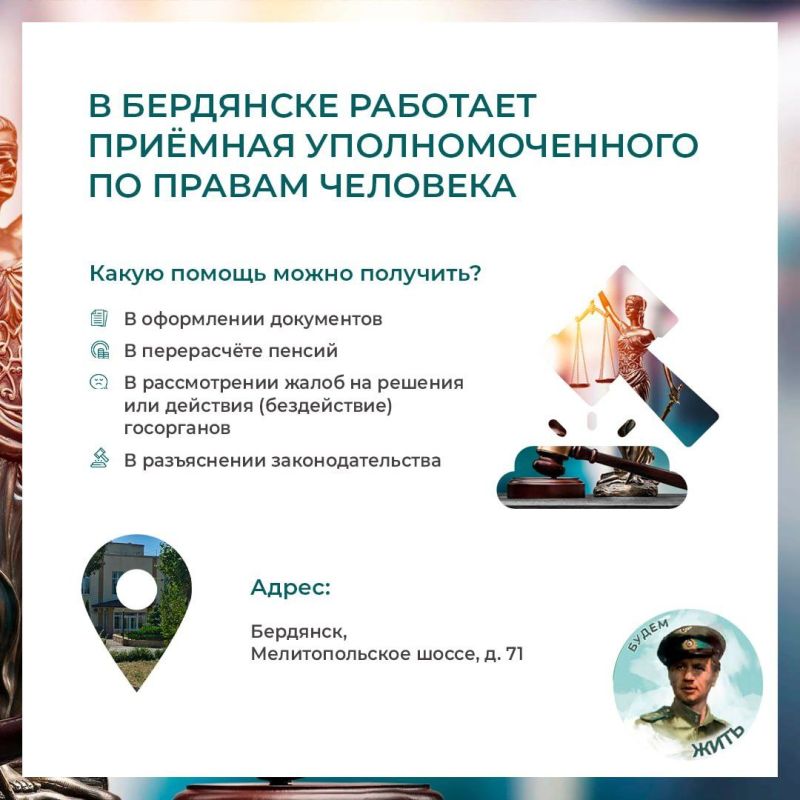 В БЕРДЯНСКЕ РАБОТАЕТ ПРИЁМНАЯ УПОЛНОМОЧЕННОГО ПО ПРАВАМ ЧЕЛОВЕКА

Какую помощь можно получить?

В оформлении документов

В перерасчёте пенсий

В рассмотрении жалоб на решения или действия (бездействие) госорганов

В разъяснении законодательства

Адрес:

Бердянск, Мелитопольское шоссе, д. 71

БУДЕМ ЖИТЬ